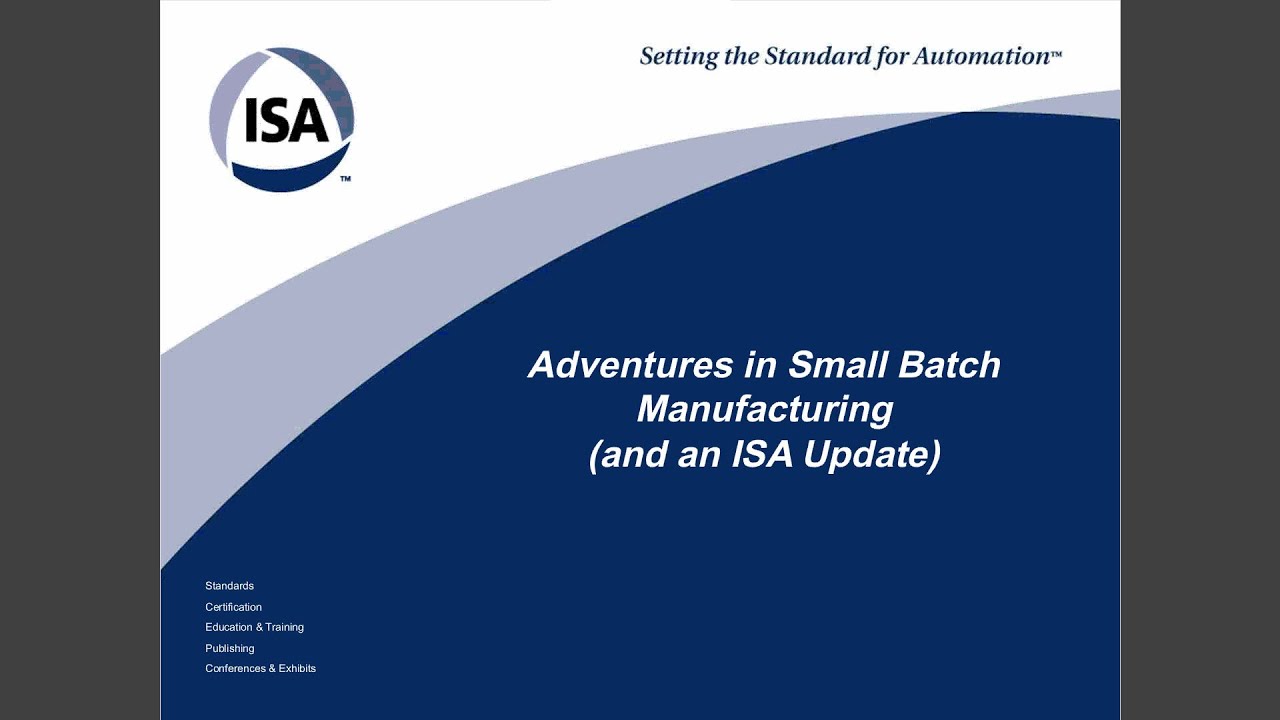 ISA™

Setting the Standard for Automation™

Adventures in Small Batch Manufacturing (and an ISA Update)

Standards
Certification
Education & Training
Publishing
Conferences & Exhibits